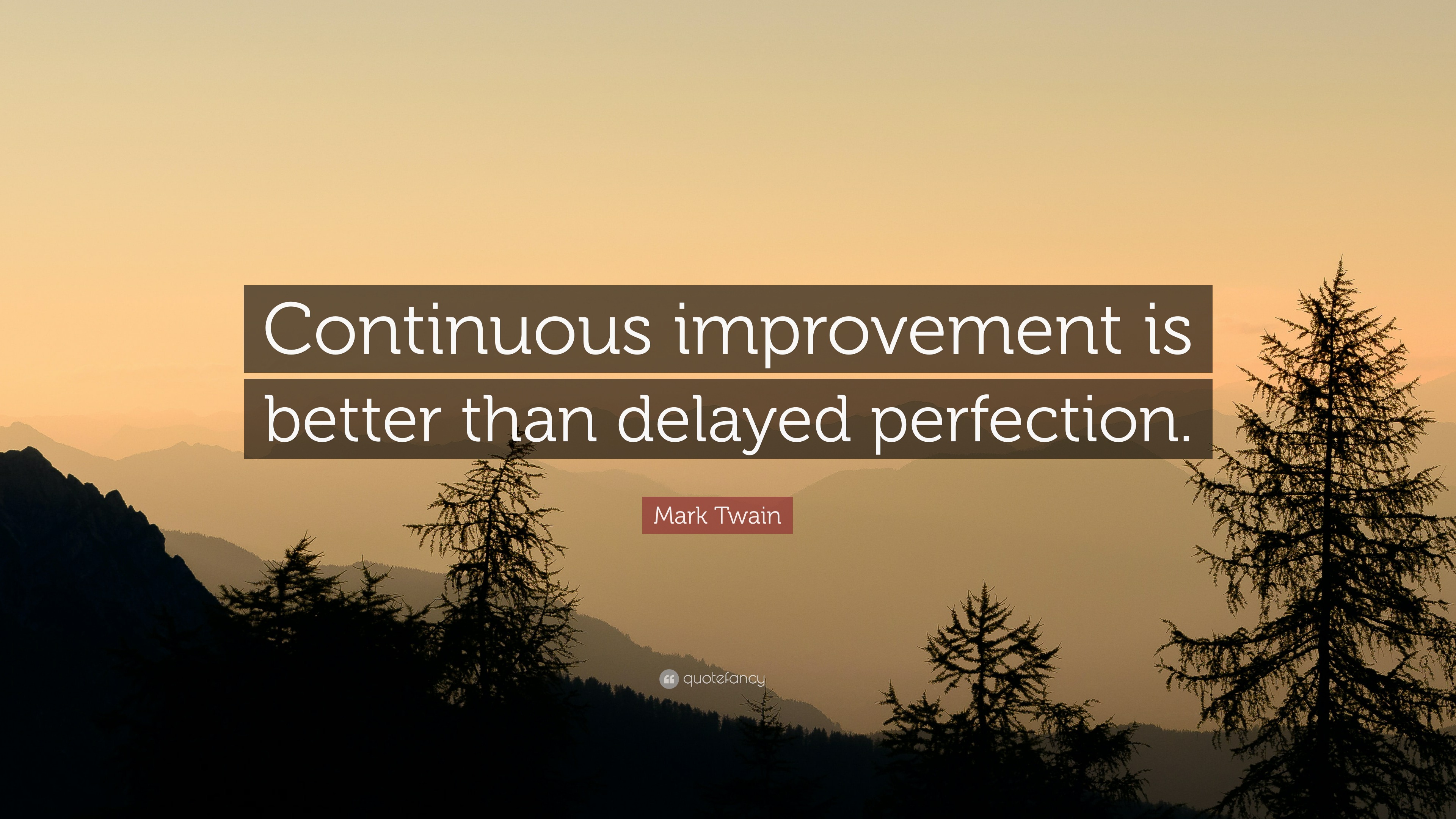 Continuous improvement is better than delayed perfection.

Mark Twain

quotefancy